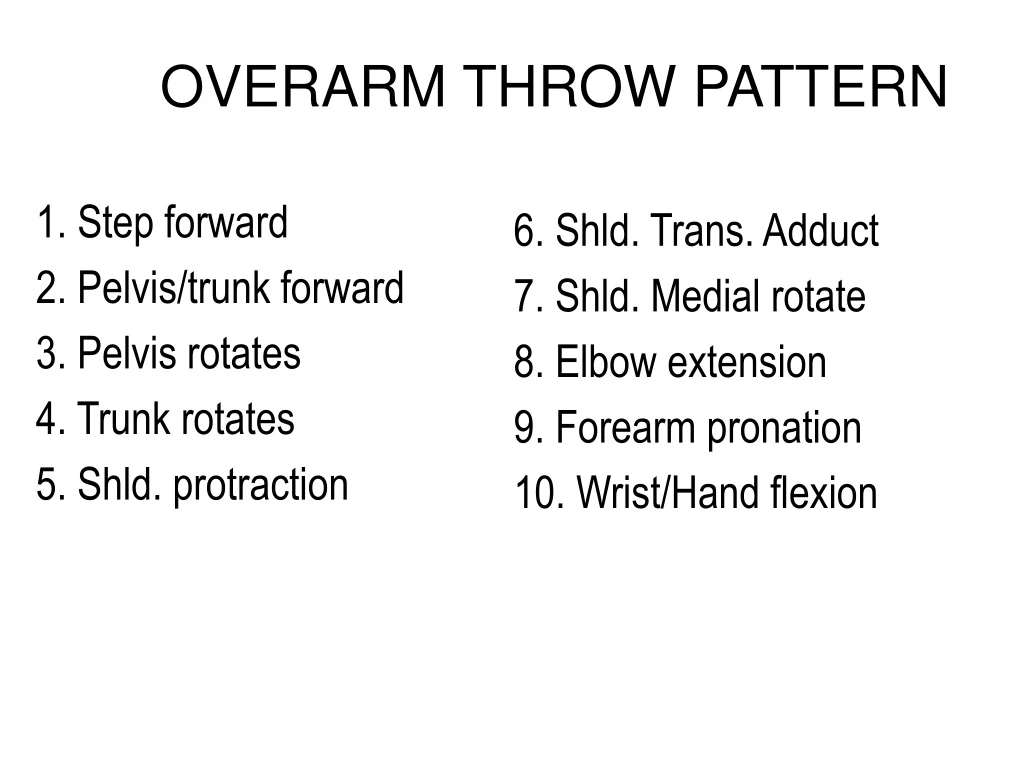 OVERARM THROW PATTERN

1. Step forward
2. Pelvis/trunk forward
3. Pelvis rotates
4. Trunk rotates
5. Shld. protraction

6. Shld. Trans. Adduct
7. Shld. Medial rotate
8. Elbow extension
9. Forearm pronation
10. Wrist/Hand flexion